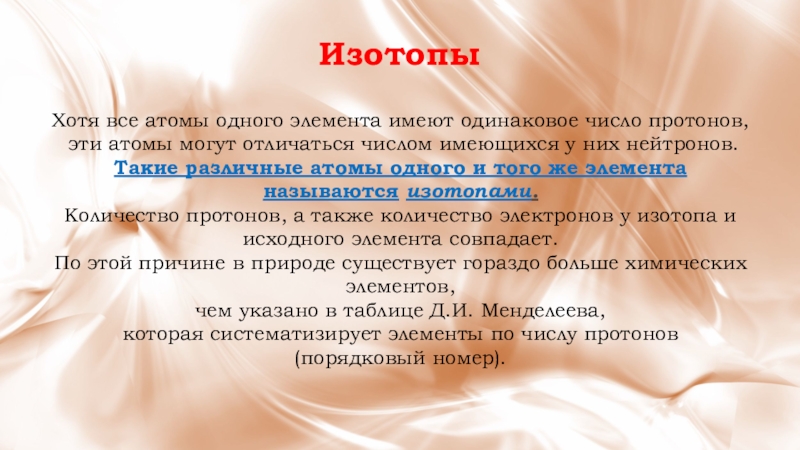 Изотопы

Хотя все атомы одного элемента имеют одинаковое число протонов, эти атомы могут отличаться числом имеющихся у них нейтронов. Такие различные атомы одного и того же элемента называются изотопами.
Количество протонов, а также количество электронов у изотопа и исходного элемента совпадает.
По этой причине в природе существует гораздо больше химических элементов,
чем указано в таблице Д.И. Менделеева,
которая систематизирует элементы по числу протонов
(порядковый номер).